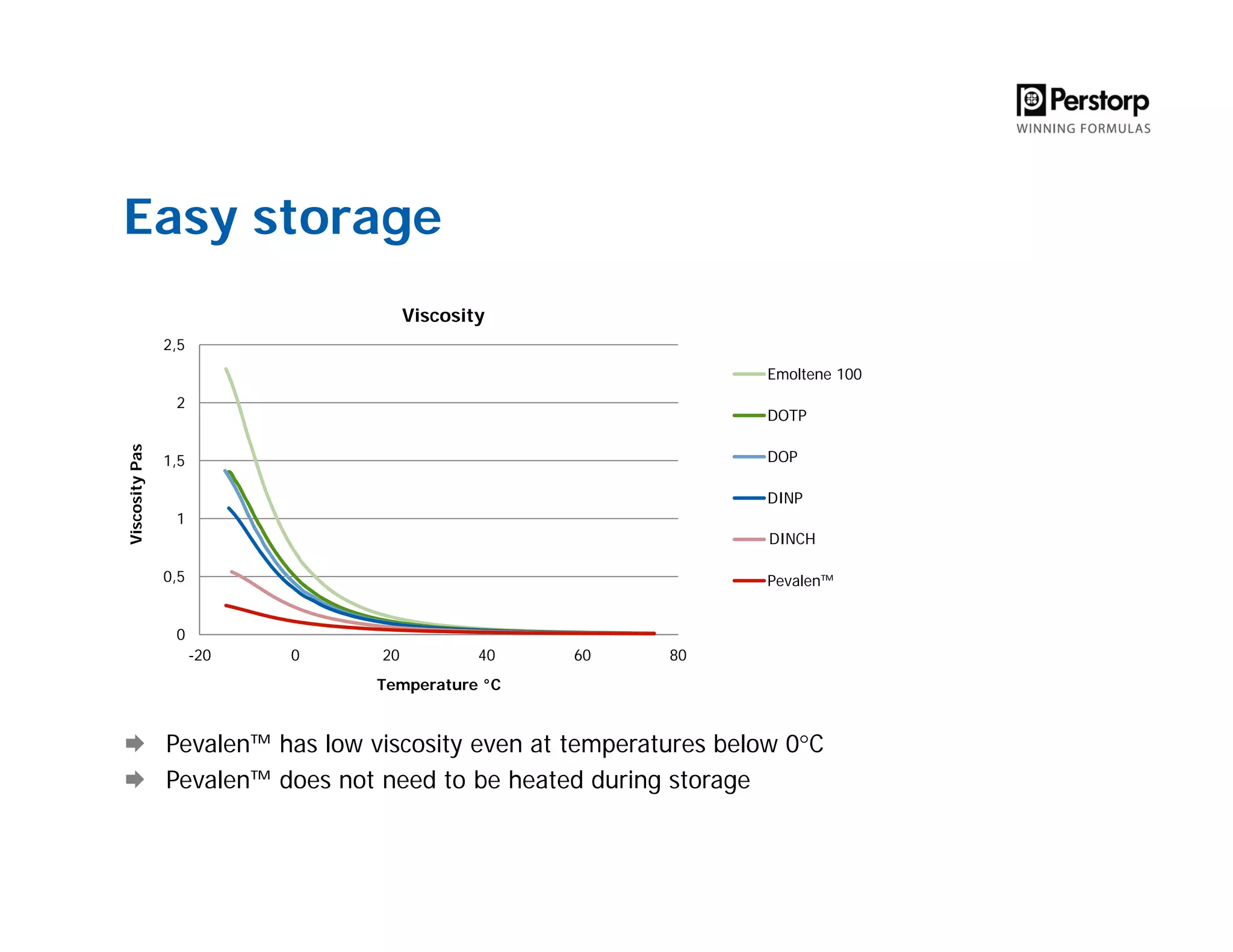 Perstorp
WINNING FORMULAS

Easy storage

Viscosity

Viscosity Pas

2,5
2
1,5
1
0,5
0

-20 0 20 40 60 80

Temperature °C

Emoltene 100
DOTP
DOP
DINP
DINCH
Pevalen™

Pevalen™ has low viscosity even at temperatures below 0°C
Pevalen™ does not need to be heated during storage